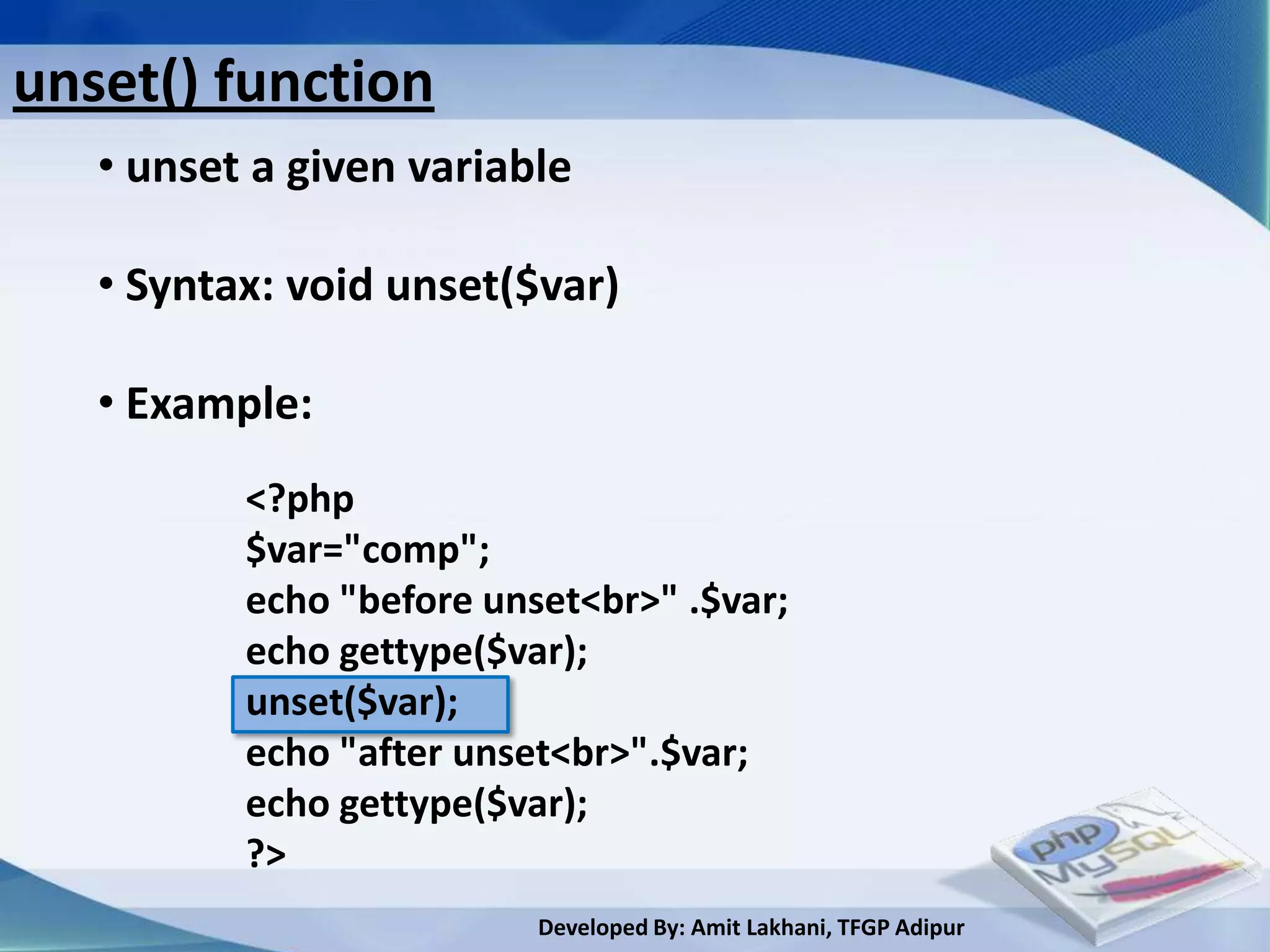 unset() function

• unset a given variable

• Syntax: void unset($var)

• Example:

<?php
$var="comp";
echo "before unset<br>" .$var;
echo gettype($var);
unset($var);
echo "after unset<br>".$var;
echo gettype($var);
?>

php
MySQL

Developed By: Amit Lakhani, TFGP Adipur